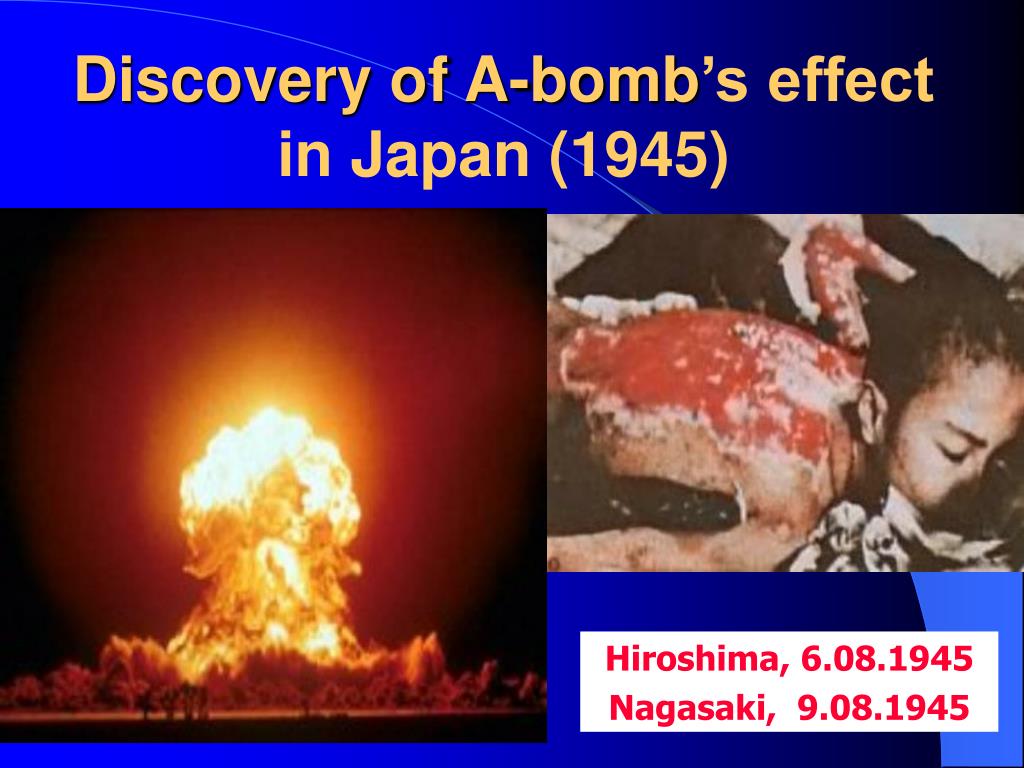 Discovery of A-bomb's effect in Japan (1945)

Hiroshima, 6.08.1945
Nagasaki, 9.08.1945